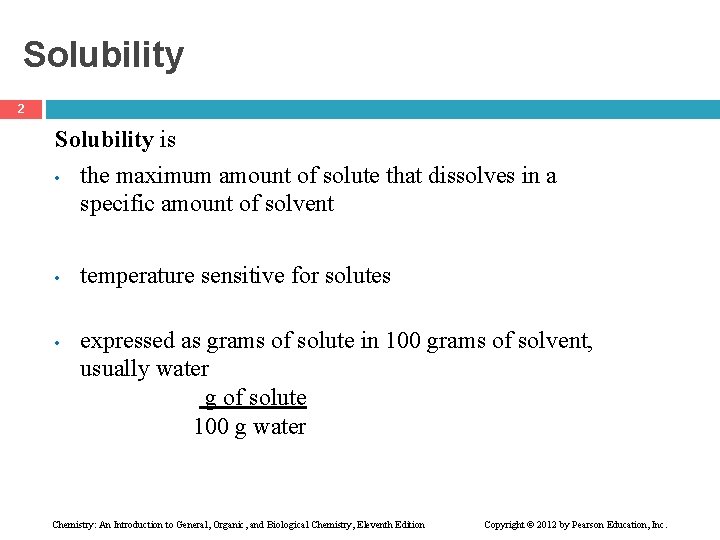 Solubility

2

**Solubility** is

• the maximum amount of solute that dissolves in a specific amount of solvent

• temperature sensitive for solutes

• expressed as grams of solute in 100 grams of solvent, usually water

$\frac{\text{g of solute}}{\text{100 g water}}$

Chemistry: An Introduction to General, Organic, and Biological Chemistry, Eleventh Edition

Copyright © 2012 by Pearson Education, Inc.